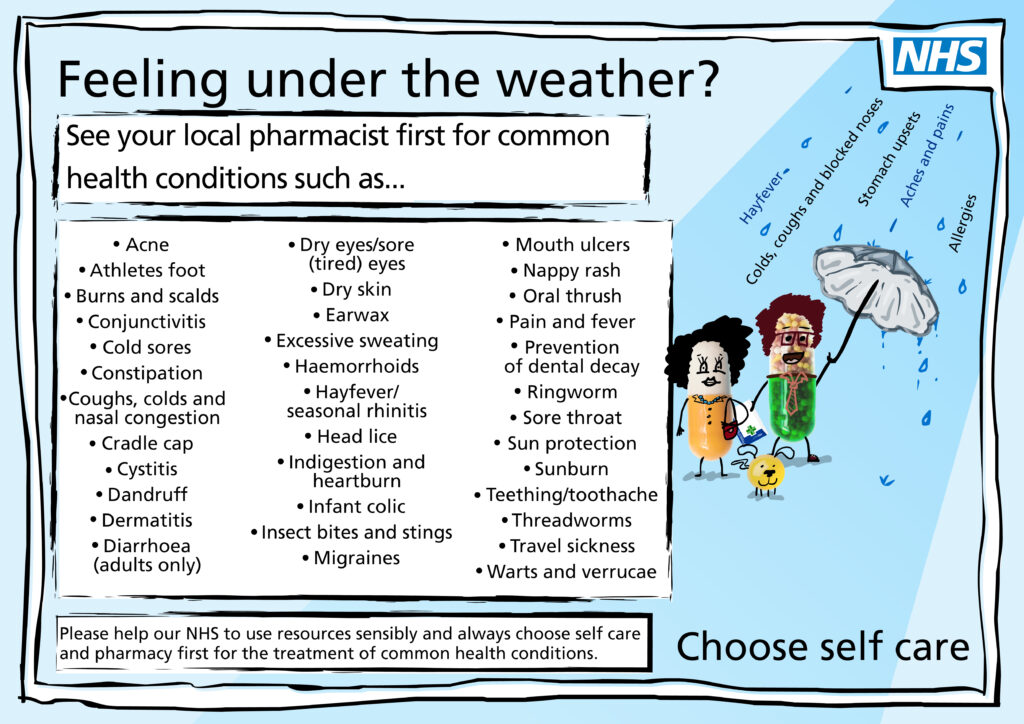 NHS

Feeling under the weather?

See your local pharmacist first for common health conditions such as...

• Acne
• Athletes foot
• Burns and scalds
• Conjunctivitis
• Cold sores
• Constipation
• Coughs, colds and nasal congestion
• Cradle cap
• Cystitis
• Dandruff
• Dermatitis
• Diarrhoea (adults only)

• Dry eyes/sore (tired) eyes
• Dry skin
• Earwax
• Excessive sweating
• Haemorrhoids
• Hayfever/ seasonal rhinitis
• Head lice
• Indigestion and heartburn
• Infant colic
• Insect bites and stings
• Migraines

• Mouth ulcers
• Nappy rash
• Oral thrush
• Pain and fever
• Prevention of dental decay
• Ringworm
• Sore throat
• Sun protection
• Sunburn
• Teething/toothache
• Threadworms
• Travel sickness
• Warts and verrucae

Hayfever
Colds, coughs and blocked noses
Stomach upsets
Aches and pains
Allergies

Please help our NHS to use resources sensibly and always choose self care and pharmacy first for the treatment of common health conditions.

Choose self care